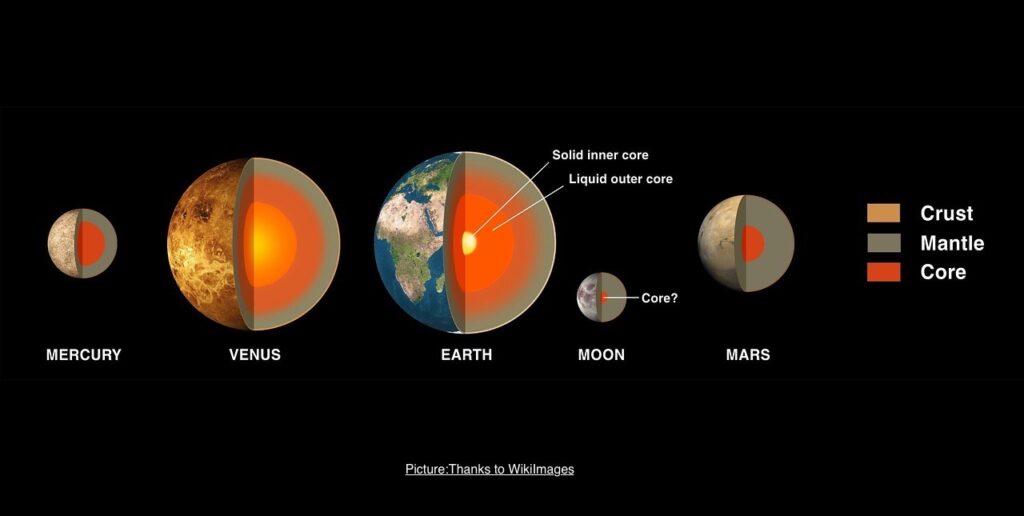 Solid inner core
Liquid outer core

Core?

Crust
Mantle
Core

MERCURY
VENUS
EARTH
MOON
MARS

Picture:Thanks to WikiImages